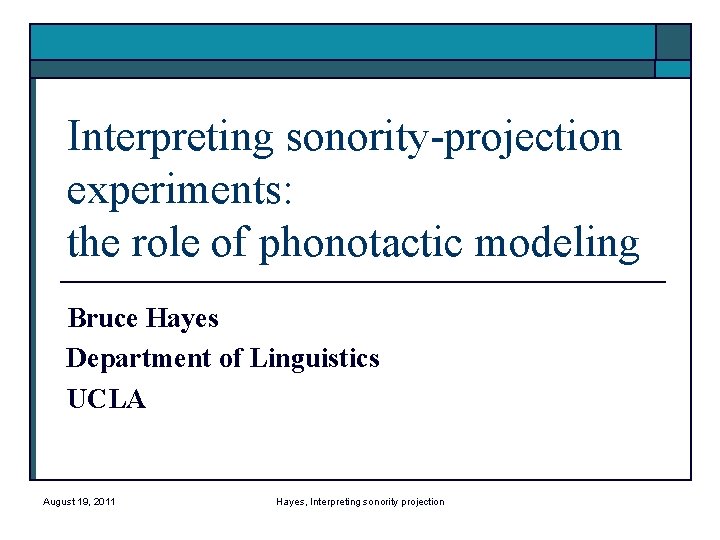 Interpreting sonority-projection experiments:
the role of phonotactic modeling

Bruce Hayes
Department of Linguistics
UCLA

August 19, 2011

Hayes, Interpreting sonority projection